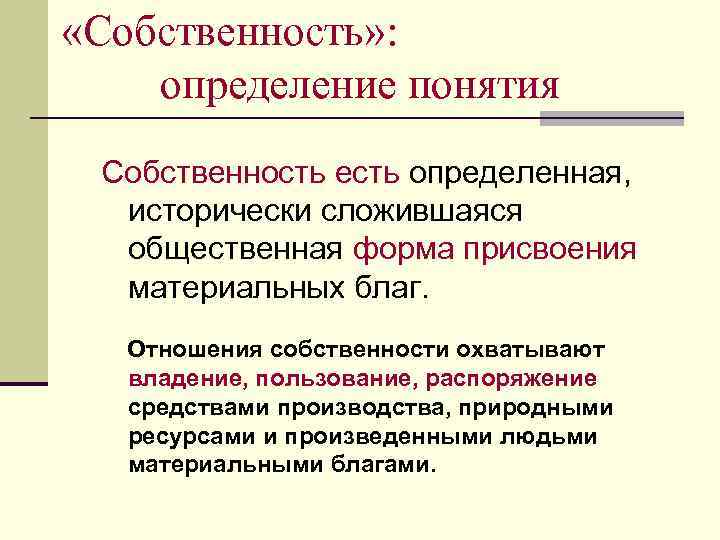 «Собственность»: определение понятия

Собственность есть определенная, исторически сложившаяся общественная форма присвоения материальных благ.

Отношения собственности охватывают владение, пользование, распоряжение средствами производства, природными ресурсами и произведенными людьми материальными благами.